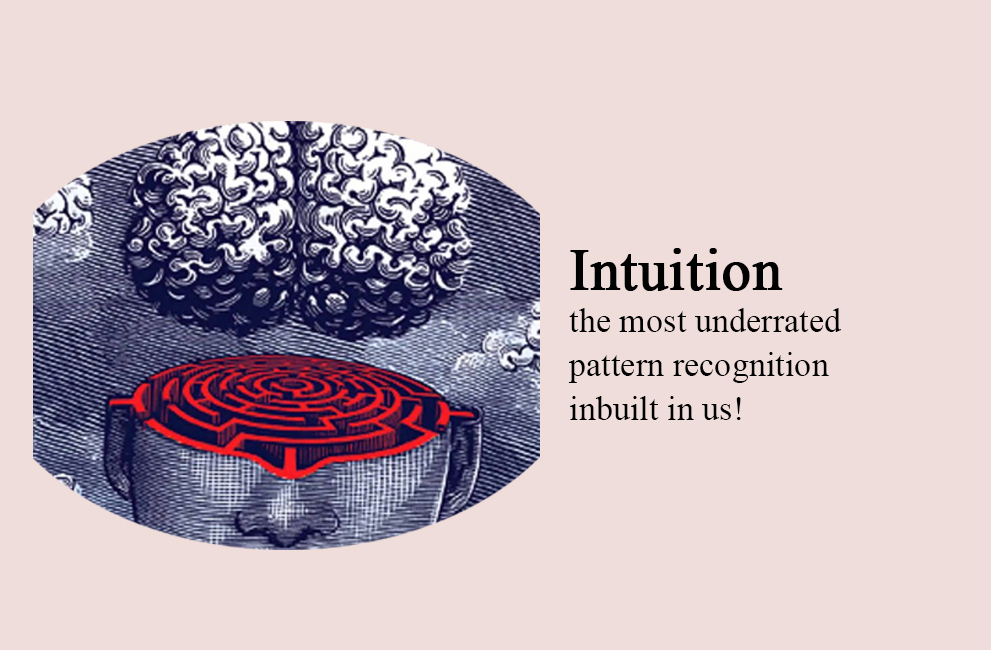 Intuition
the most underrated pattern recognition inbuilt in us!